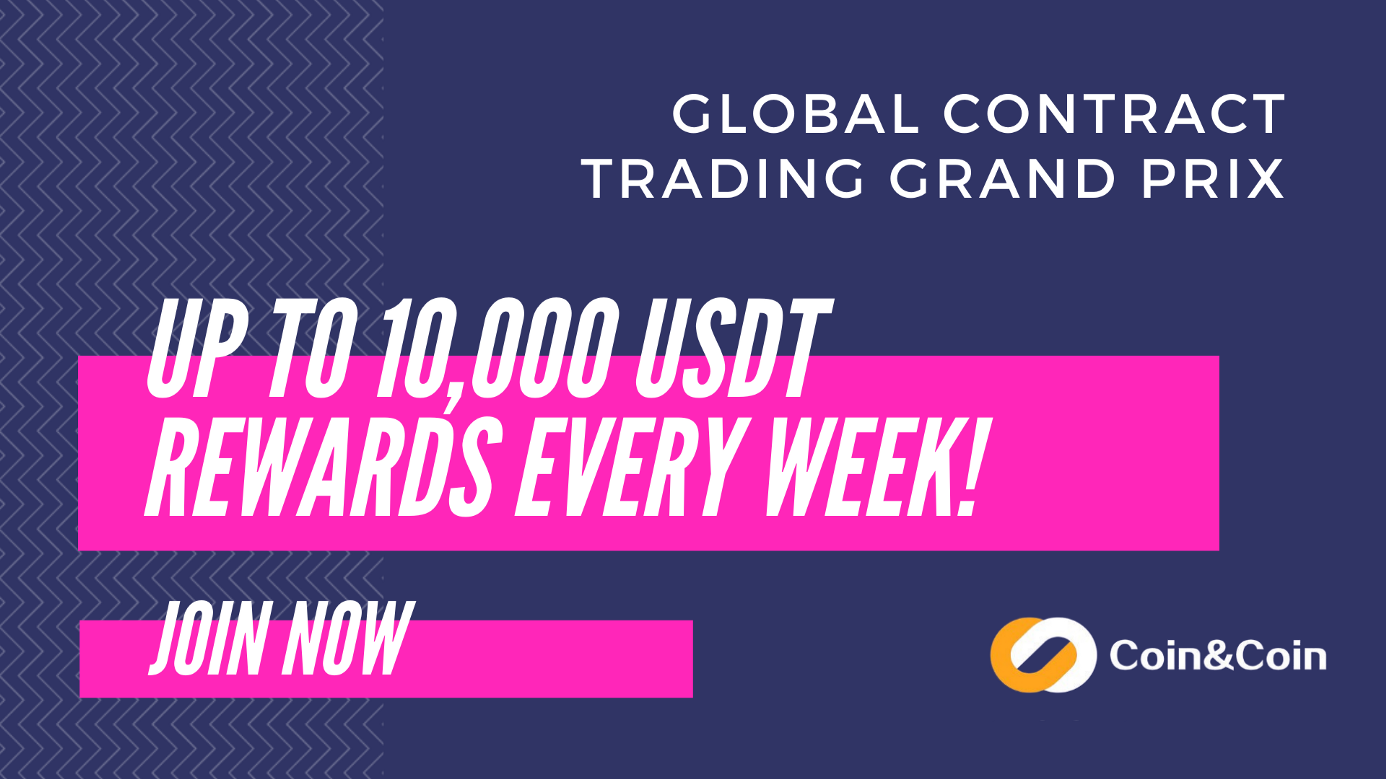 GLOBAL CONTRACT TRADING GRAND PRIX

UP TO 10,000 USDT REWARDS EVERY WEEK!

JOIN NOW

Coin&Coin